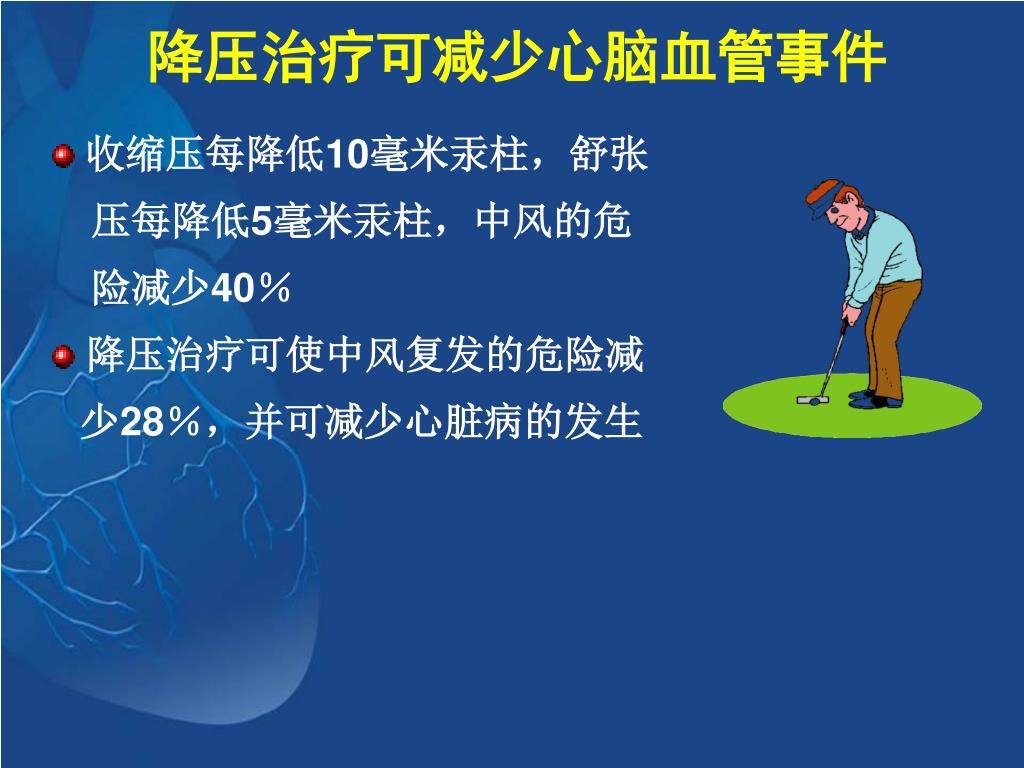 降压治疗可减少心脑血管事件

收缩压每降低10毫米汞柱，舒张压每降低5毫米汞柱，中风的危险减少40％

降压治疗可使中风复发的危险减少28％，并可减少心脏病的发生